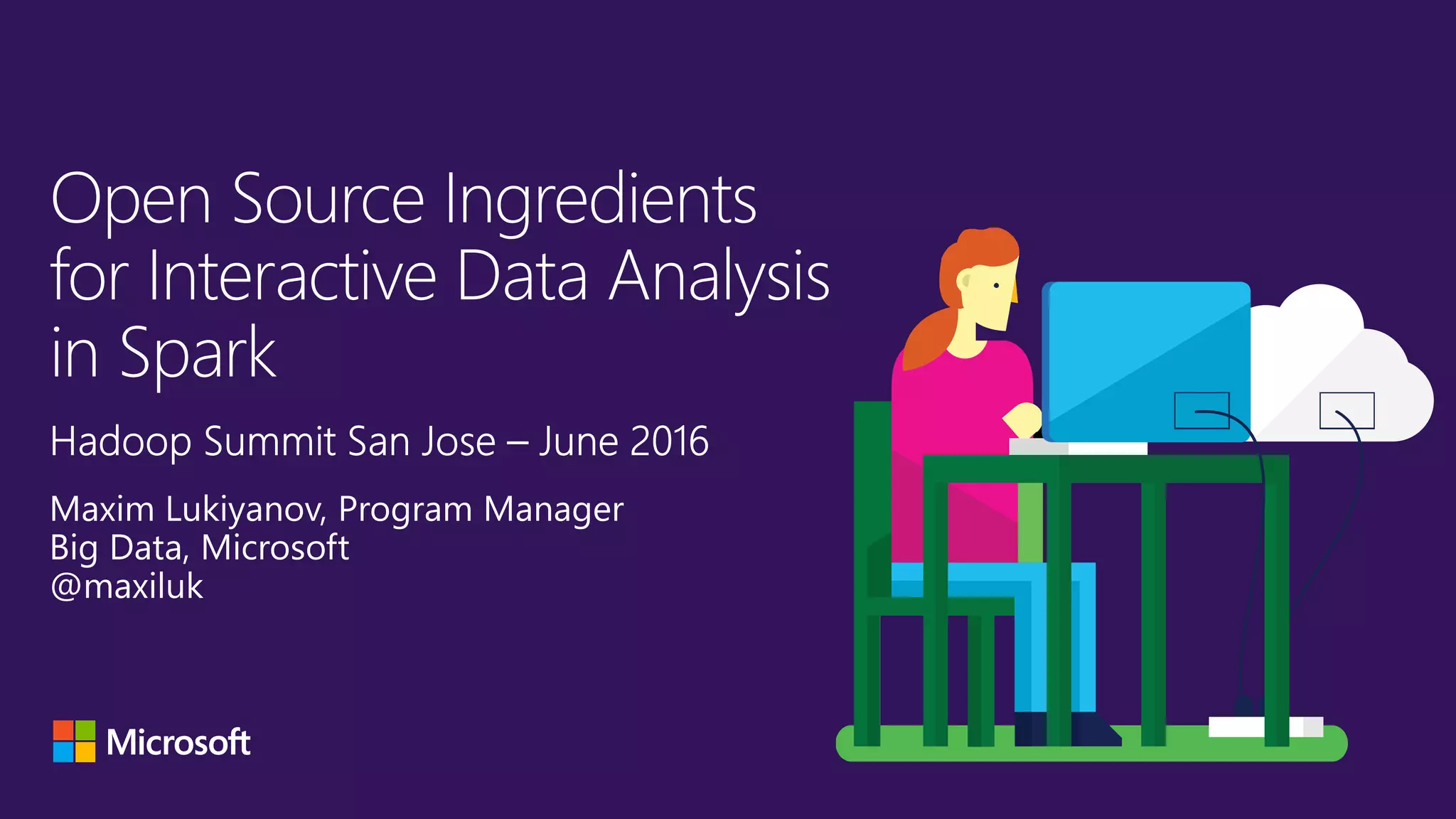 Open Source Ingredients for Interactive Data Analysis in Spark

Hadoop Summit San Jose – June 2016

Maxim Lukiyanov, Program Manager
Big Data, Microsoft
@maxiluk

Microsoft